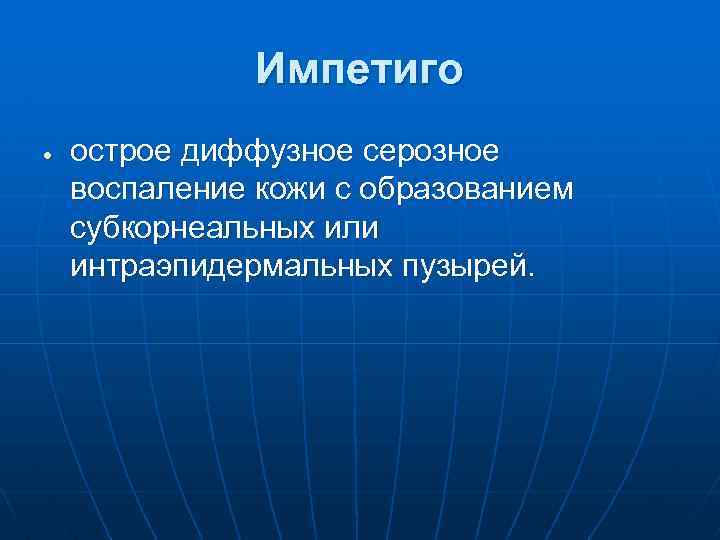 Импетиго

• острое диффузное серозное воспаление кожи с образованием субкорнеальных или интраэпидермальных пузырей.